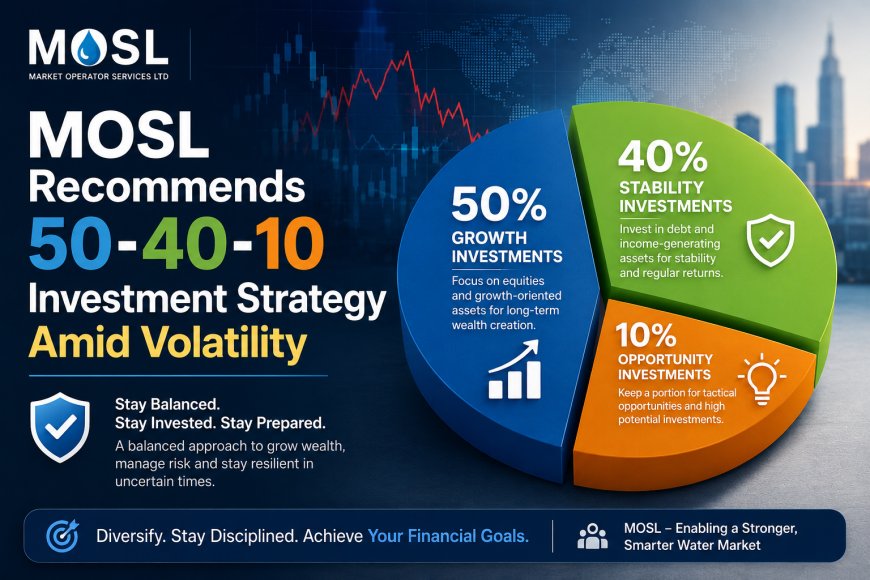 MOSL
MARKET OPERATOR SERVICES LTD

MOSL Recommends 50-40-10 Investment Strategy Amid Volatility

Stay Balanced.
Stay Invested. Stay Prepared.
A balanced approach to grow wealth, manage risk and stay resilient in uncertain times.

50%
GROWTH INVESTMENTS
Focus on equities and growth-oriented assets for long-term wealth creation.

40%
STABILITY INVESTMENTS
Invest in debt and income-generating assets for stability and regular returns.

10%
OPPORTUNITY INVESTMENTS
Keep a portion for tactical opportunities and high potential investments.

Diversify. Stay Disciplined. Achieve Your Financial Goals.

MOSL – Enabling a Stronger, Smarter Water Market